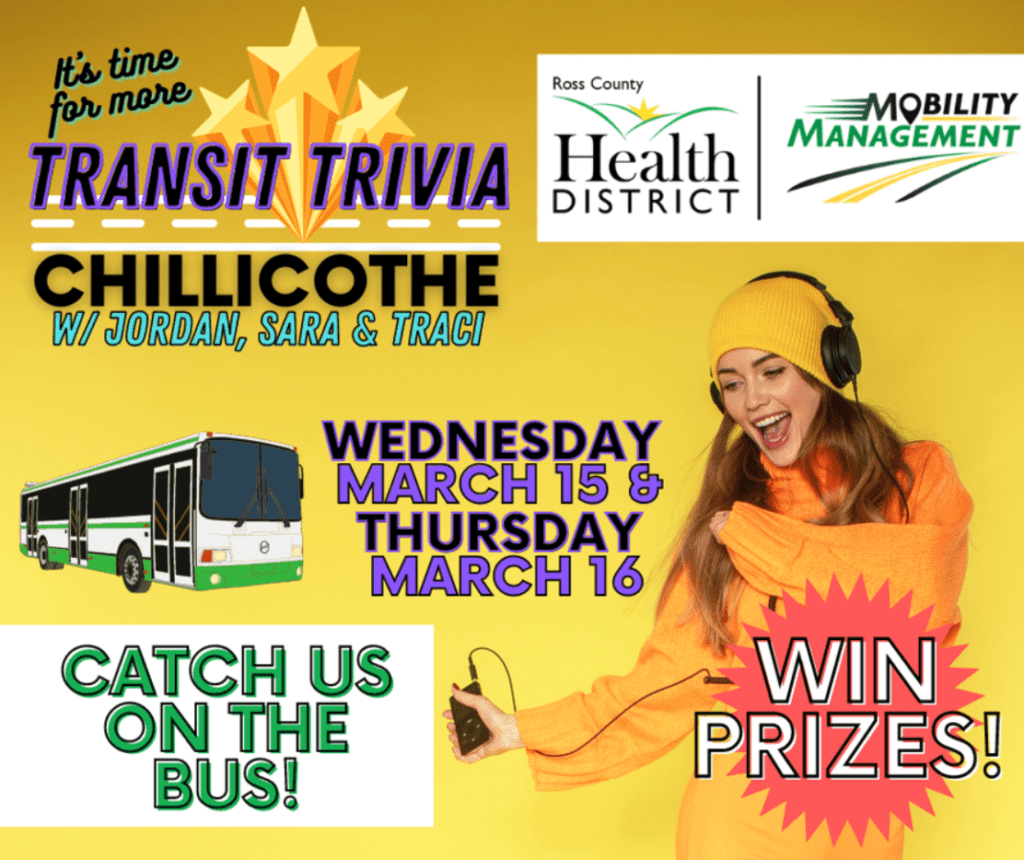 It's time for more
TRANSIT TRIVIA
CHILLICOTHE
W/ JORDAN, SARA & TRACI

Ross County
Health
DISTRICT

MOBILITY
MANAGEMENT

WEDNESDAY
MARCH 15 &
THURSDAY
MARCH 16

CATCH US ON THE BUS!

WIN PRIZES!